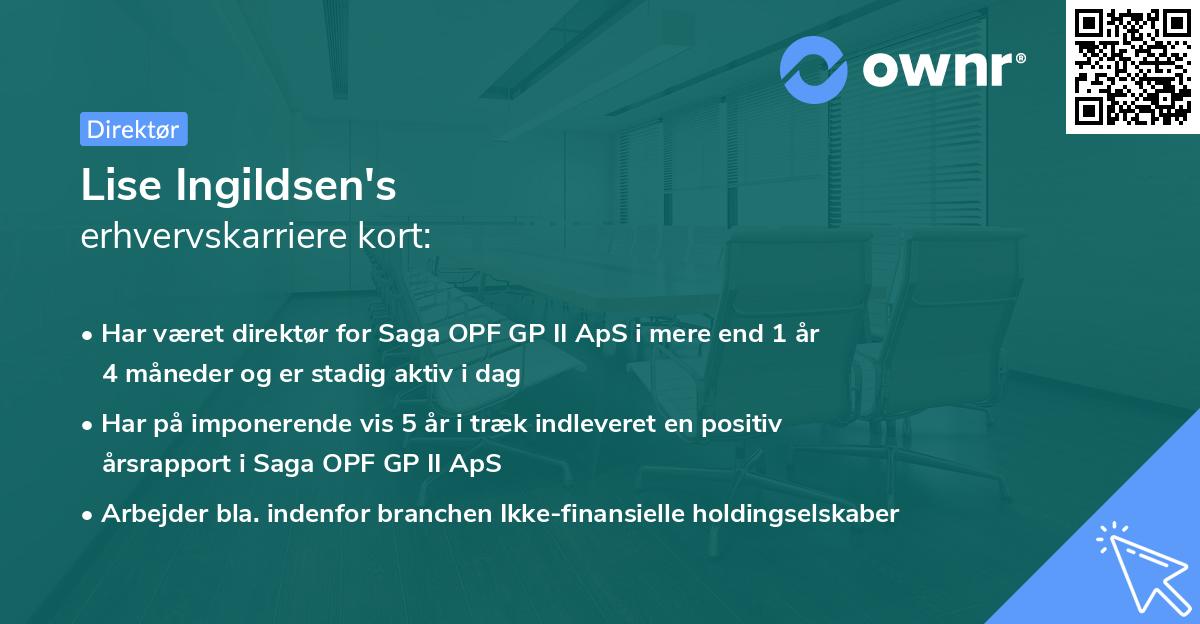 ownr®

Direktør

Lise Ingildsen's
erhvervskarriere kort:

• Har været direktør for Saga OPF GP II ApS i mere end 1 år 4 måneder og er stadig aktiv i dag

• Har på imponerende vis 5 år i træk indleveret en positiv årsrapport i Saga OPF GP II ApS

• Arbejder bla. indenfor branchen Ikke-finansielle holdingselskaber